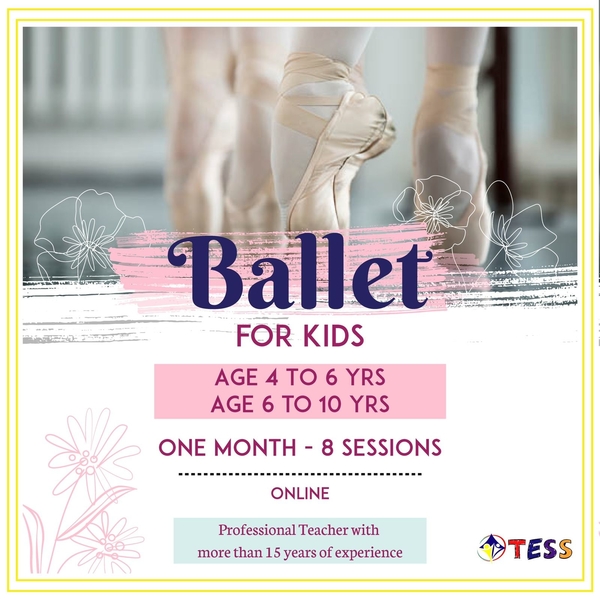 Ballet

FOR KIDS

AGE 4 TO 6 YRS
AGE 6 TO 10 YRS

ONE MONTH - 8 SESSIONS

ONLINE

Professional Teacher with more than 15 years of experience

TESS